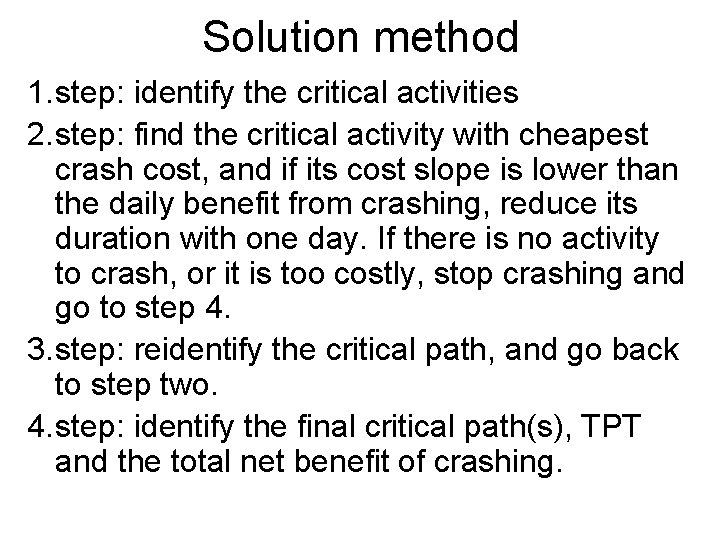 Solution method

1.step: identify the critical activities

2.step: find the critical activity with cheapest crash cost, and if its cost slope is lower than the daily benefit from crashing, reduce its duration with one day. If there is no activity to crash, or it is too costly, stop crashing and go to step 4.

3.step: reidentify the critical path, and go back to step two.

4.step: identify the final critical path(s), TPT and the total net benefit of crashing.